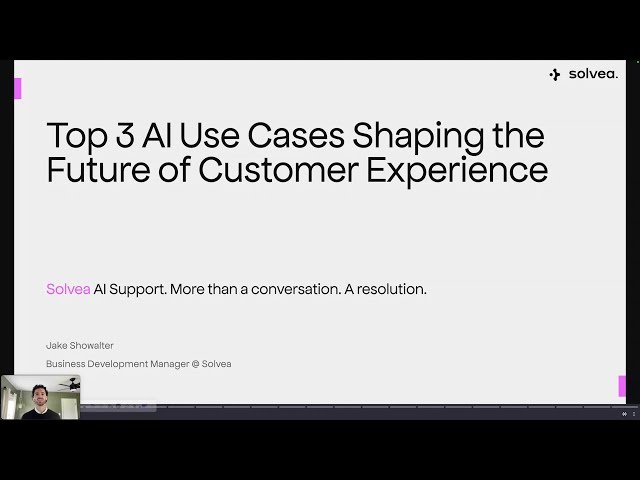 solvea.

Top 3 AI Use Cases Shaping the Future of Customer Experience

Solvea AI Support. More than a conversation. A resolution.

Jake Showalter

Business Development Manager @ Solvea